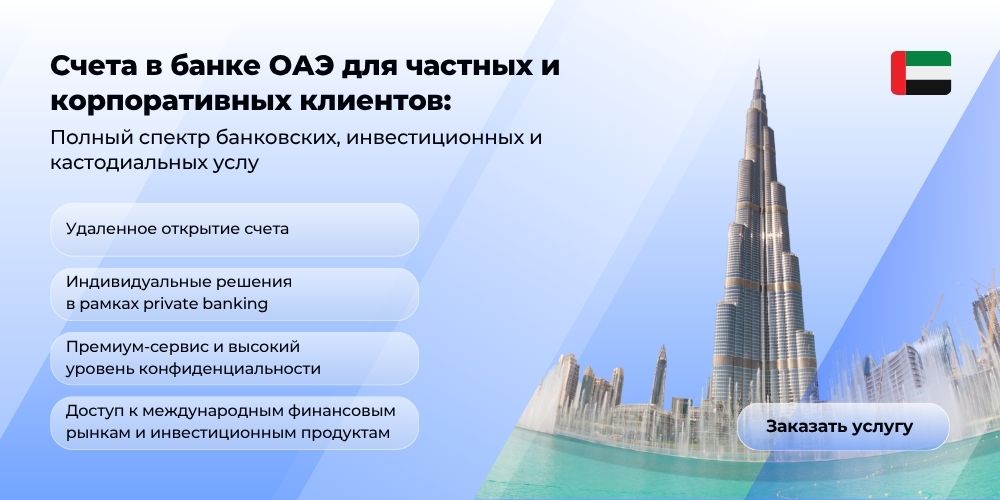 Счета в банке ОАЭ для частных и корпоративных клиентов:

Полный спектр банковских, инвестиционных и кастодиальных услу

Удаленное открытие счета

Индивидуальные решения в рамках private banking

Премиум-сервис и высокий уровень конфиденциальности

Доступ к международным финансовым рынкам и инвестиционным продуктам

Заказать услугу